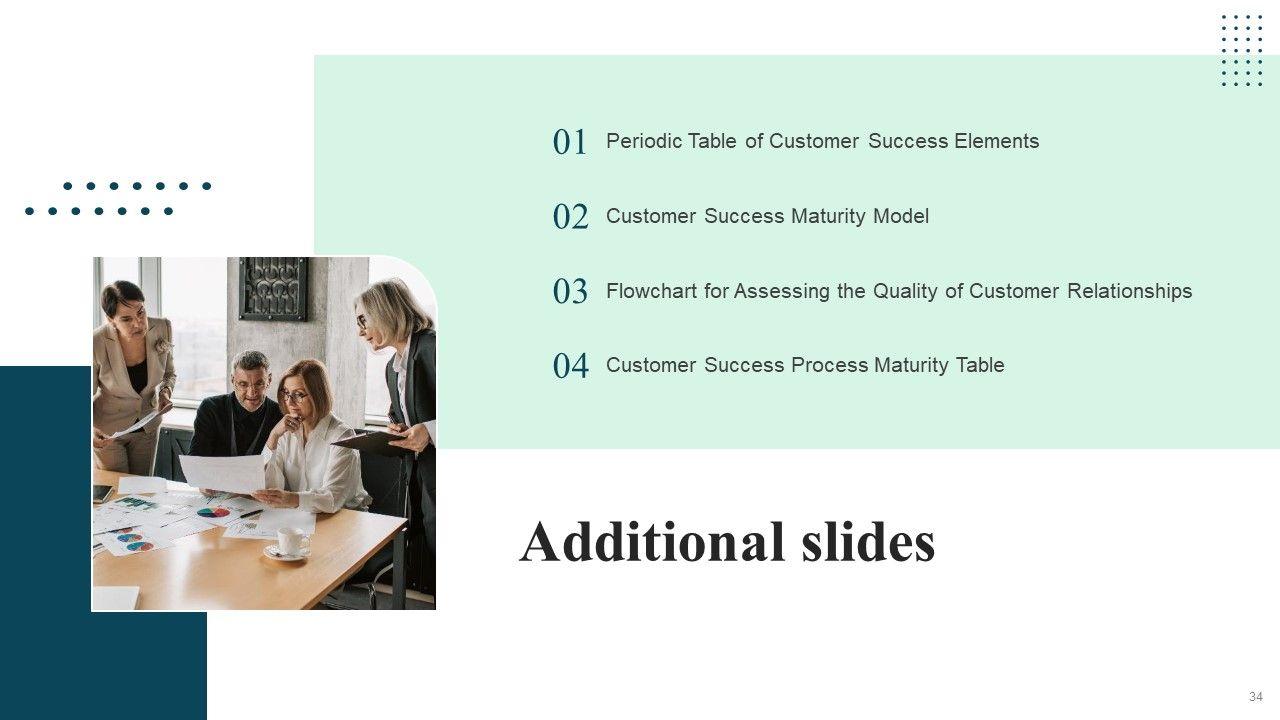 01 Periodic Table of Customer Success Elements

02 Customer Success Maturity Model

03 Flowchart for Assessing the Quality of Customer Relationships

04 Customer Success Process Maturity Table

Additional slides

34